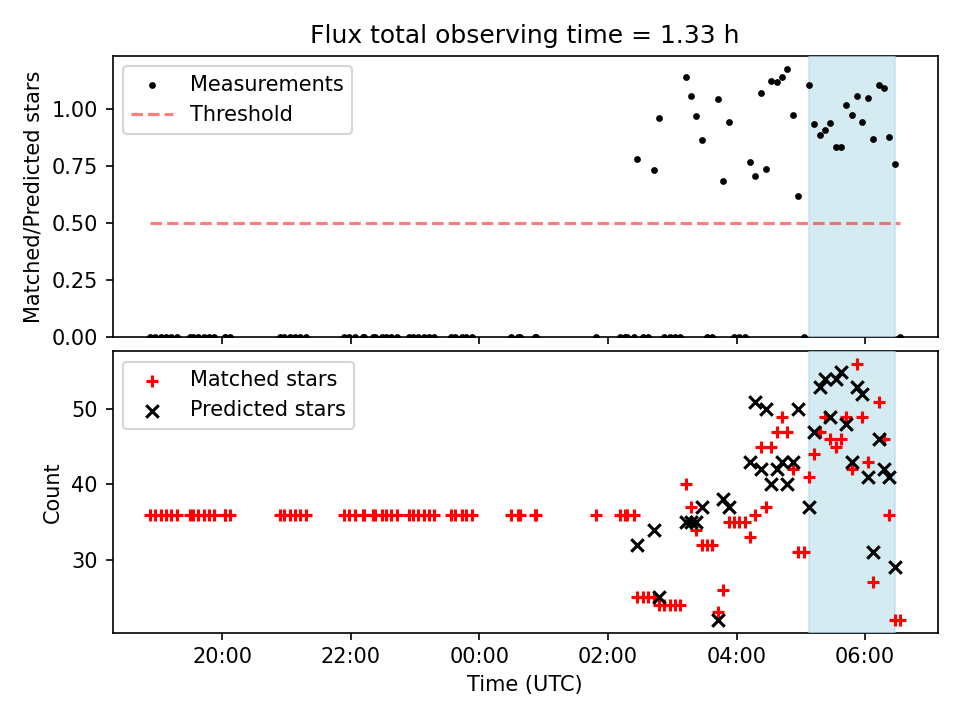 Flux total observing time = 1.33 h

Measurements
Threshold

Matched/Predicted stars

1.00
0.75
0.50
0.25
0.00

Matched stars
Predicted stars

Count

50
40
30

20:00
22:00
00:00
02:00
04:00
06:00

Time (UTC)